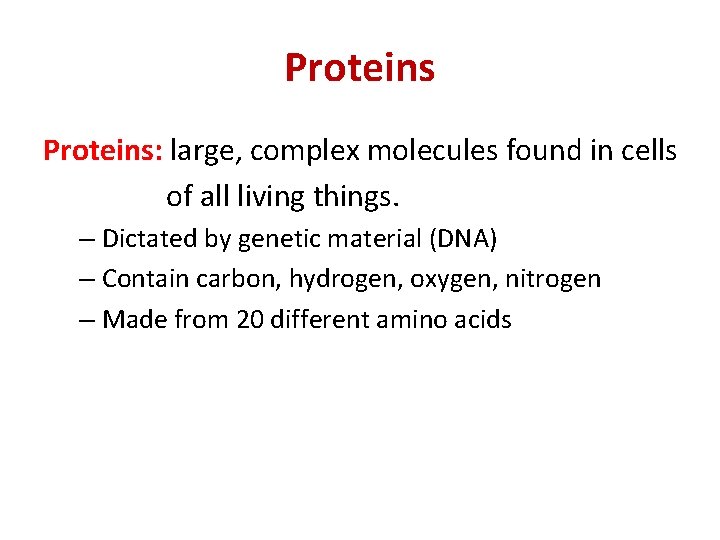 Proteins

Proteins: large, complex molecules found in cells of all living things.

– Dictated by genetic material (DNA)
– Contain carbon, hydrogen, oxygen, nitrogen
– Made from 20 different amino acids